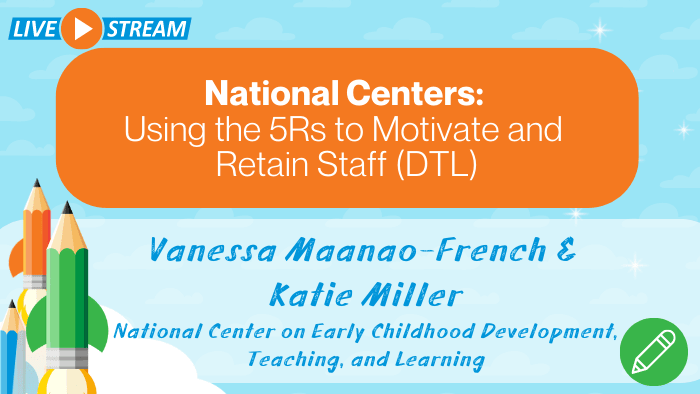 LIVE STREAM

National Centers:
Using the 5Rs to Motivate and Retain Staff (DTL)

Vanessa Maanao-French &
Katie Miller

National Center on Early Childhood Development, Teaching, and Learning